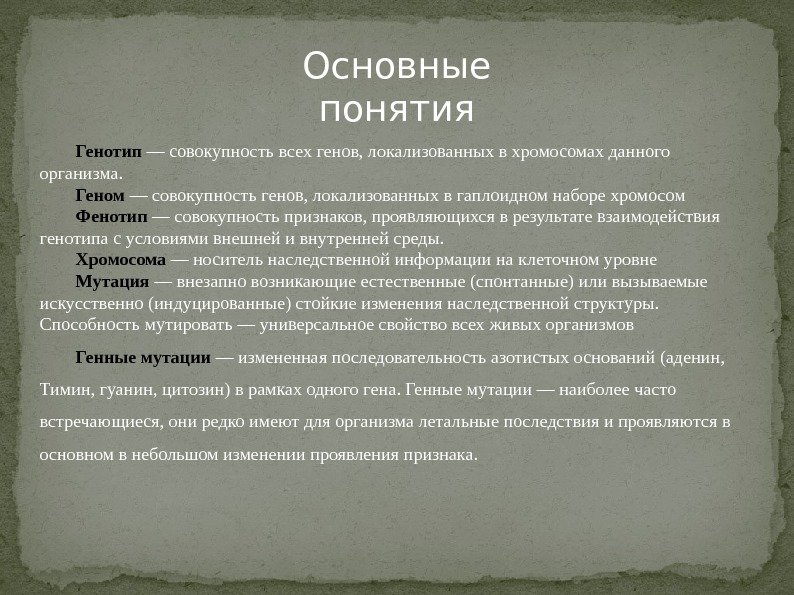 Основные понятия

Генотип — совокупность всех генов, локализованных в хромосомах данного организма.
Геном — совокупность генов, локализованных в гаплоидном наборе хромосом
Фенотип — совокупность признаков, проявляющихся в результате взаимодействия генотипа с условиями внешней и внутренней среды.
Хромосома — носитель наследственной информации на клеточном уровне
Мутация — внезапно возникающие естественные (спонтанные) или вызываемые искусственно (индуцированные) стойкие изменения наследственной структуры. Способность мутировать — универсальное свойство всех живых организмов

Генные мутации — измененная последовательность азотистых оснований (аденин, Тимин, гуанин, цитозин) в рамках одного гена. Генные мутации — наиболее часто встречающиеся, они редко имеют для организма летальные последствия и проявляются в основном в небольшом изменении проявления признака.